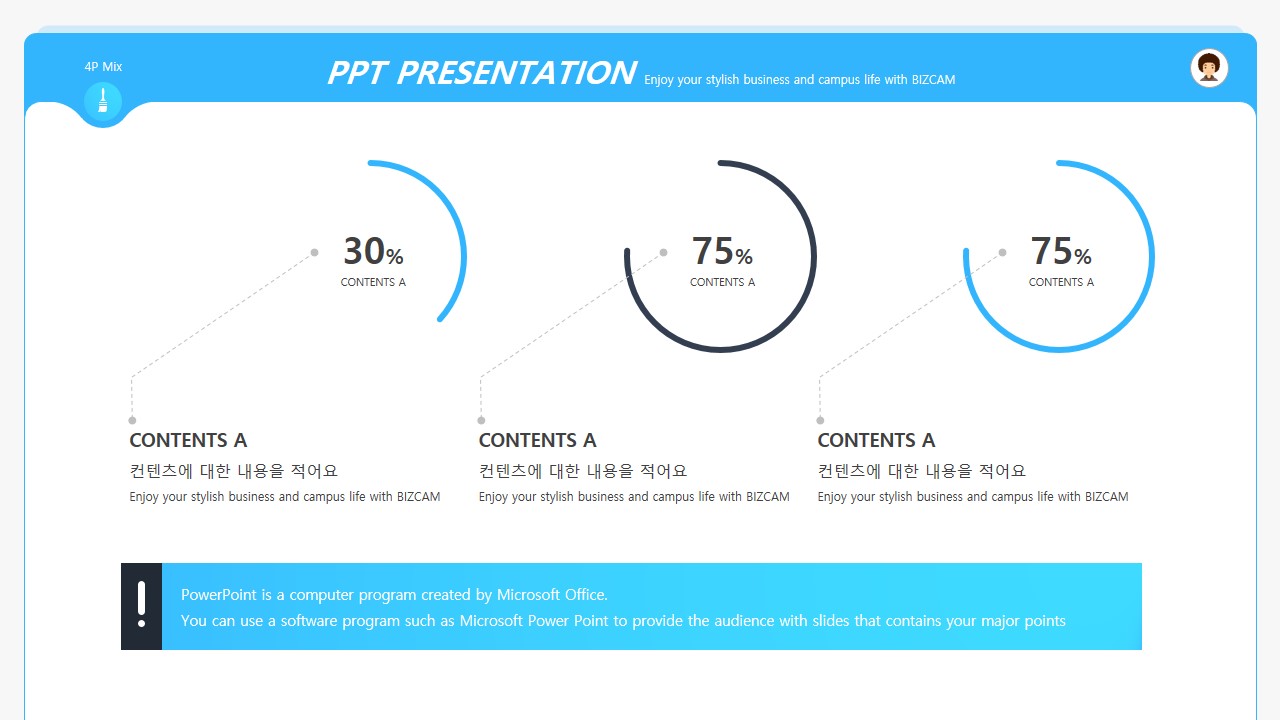 4P Mix

PPT PRESENTATION Enjoy your stylish business and campus life with BIZCAM

30%
CONTENTS A

75%
CONTENTS A

75%
CONTENTS A

CONTENTS A
컨텐츠에 대한 내용을 적어요
Enjoy your stylish business and campus life with BIZCAM

CONTENTS A
컨텐츠에 대한 내용을 적어요
Enjoy your stylish business and campus life with BIZCAM

CONTENTS A
컨텐츠에 대한 내용을 적어요
Enjoy your stylish business and campus life with BIZCAM

!

PowerPoint is a computer program created by Microsoft Office.
You can use a software program such as Microsoft Power Point to provide the audience with slides that contains your major points